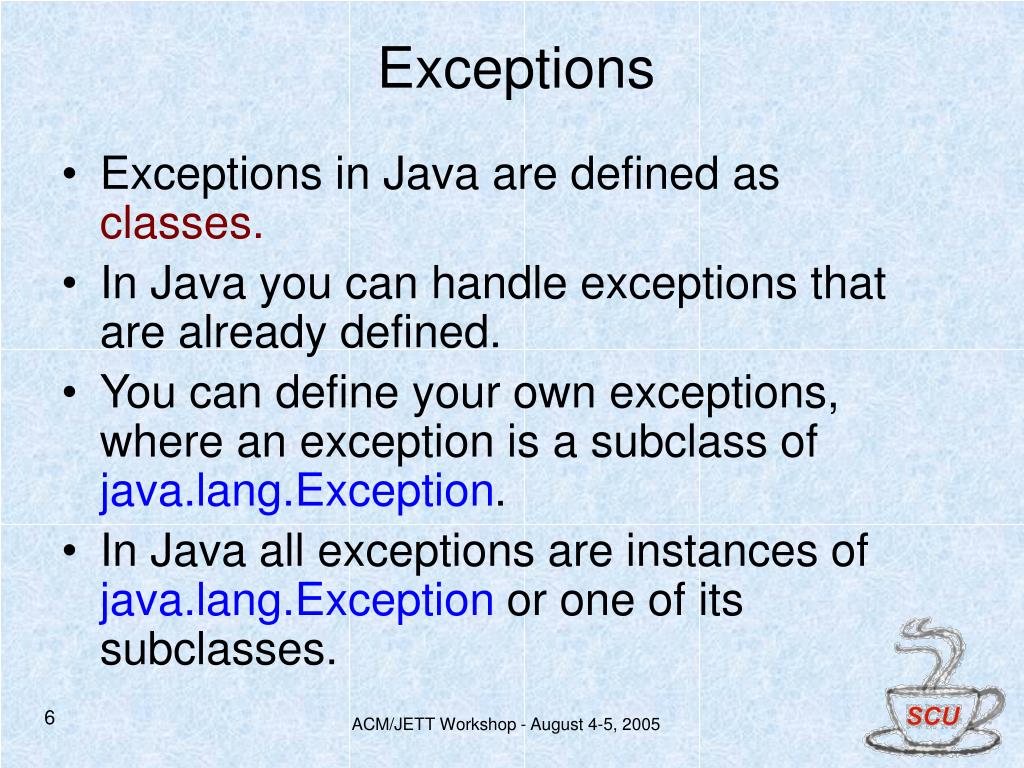 Exceptions

• Exceptions in Java are defined as classes.
• In Java you can handle exceptions that are already defined.
• You can define your own exceptions, where an exception is a subclass of java.lang.Exception.
• In Java all exceptions are instances of java.lang.Exception or one of its subclasses.

6

ACM/JETT Workshop - August 4-5, 2005

SCU